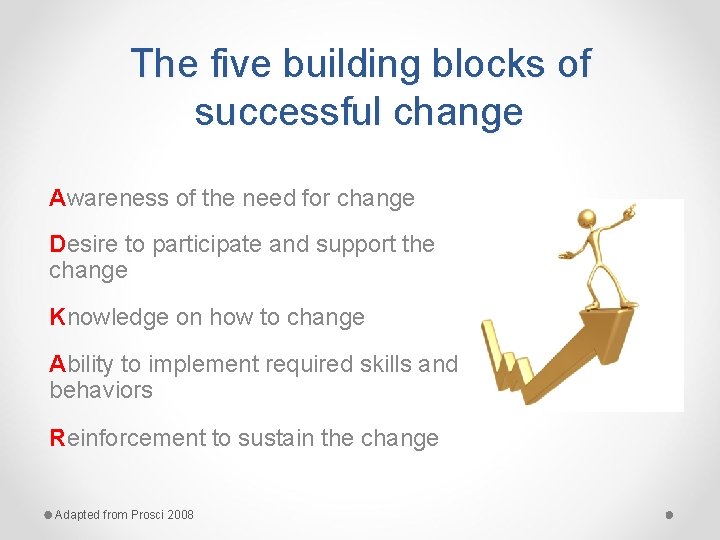 The five building blocks of successful change

Awareness of the need for change

Desire to participate and support the change

Knowledge on how to change

Ability to implement required skills and behaviors

Reinforcement to sustain the change

Adapted from Prosci 2008